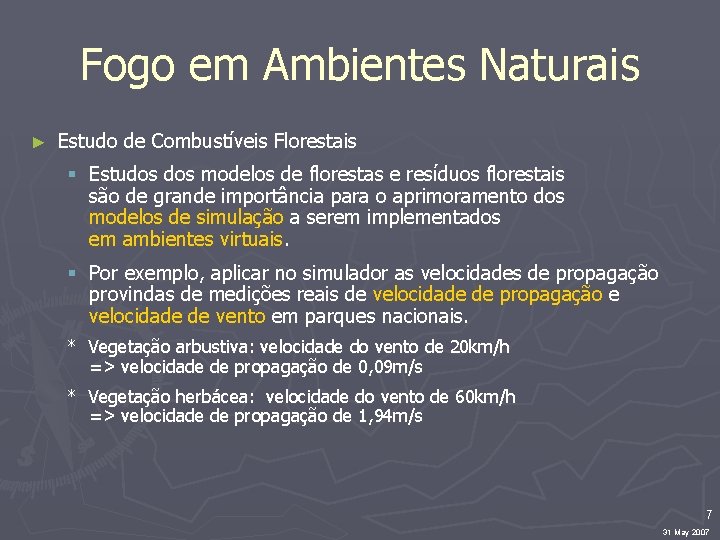 Fogo em Ambientes Naturais

► Estudo de Combustíveis Florestais

▪ Estudos dos modelos de florestas e resíduos florestais são de grande importância para o aprimoramento dos modelos de simulação a serem implementados em ambientes virtuais.

▪ Por exemplo, aplicar no simulador as velocidades de propagação provindas de medições reais de velocidade de propagação e velocidade de vento em parques nacionais.

* Vegetação arbustiva: velocidade do vento de 20km/h => velocidade de propagação de 0,09m/s

* Vegetação herbácea: velocidade do vento de 60km/h => velocidade de propagação de 1,94m/s

7

31 May 2007